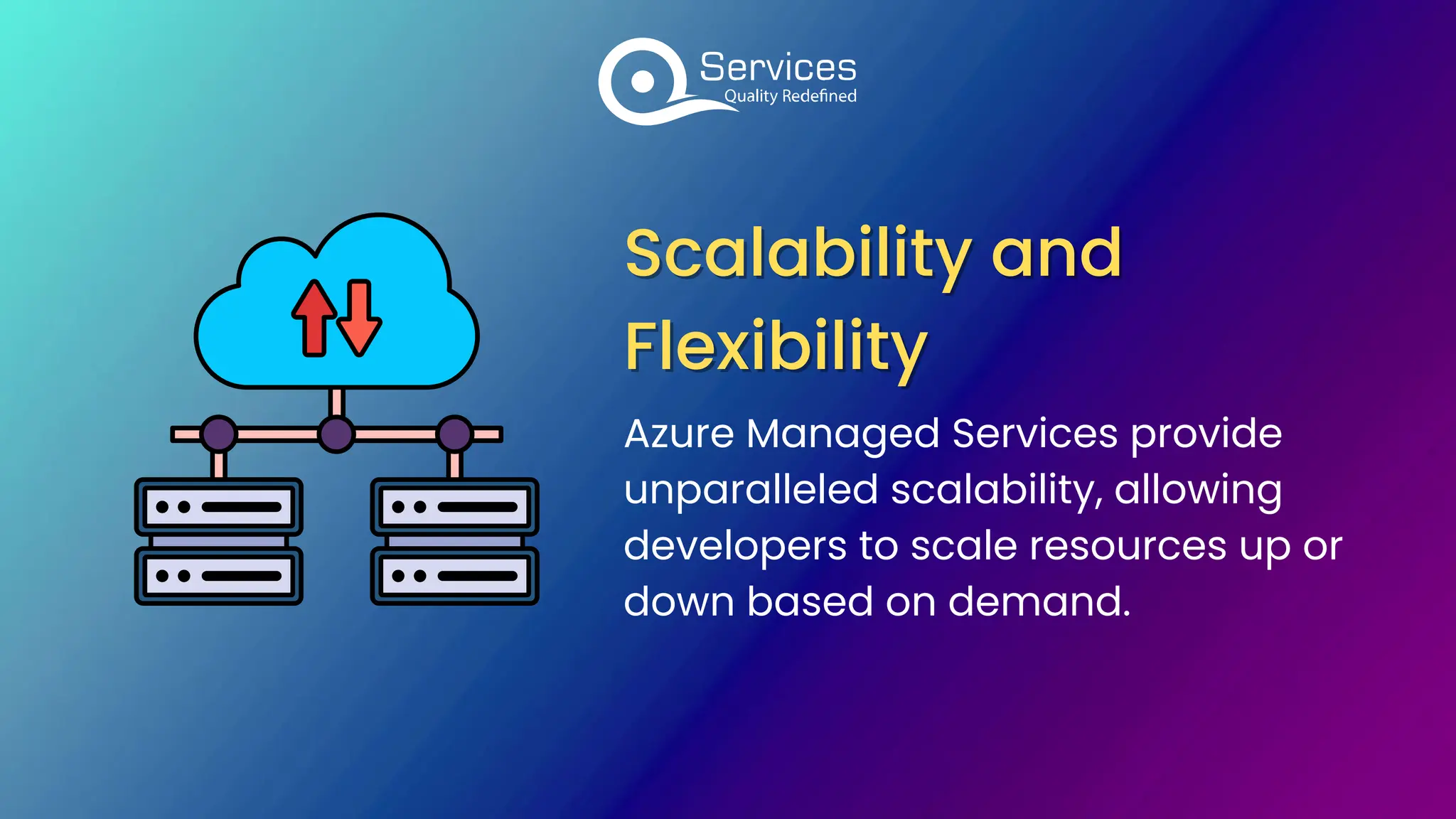 Services
Quality Redefined

Scalability and Flexibility

Azure Managed Services provide unparalleled scalability, allowing developers to scale resources up or down based on demand.